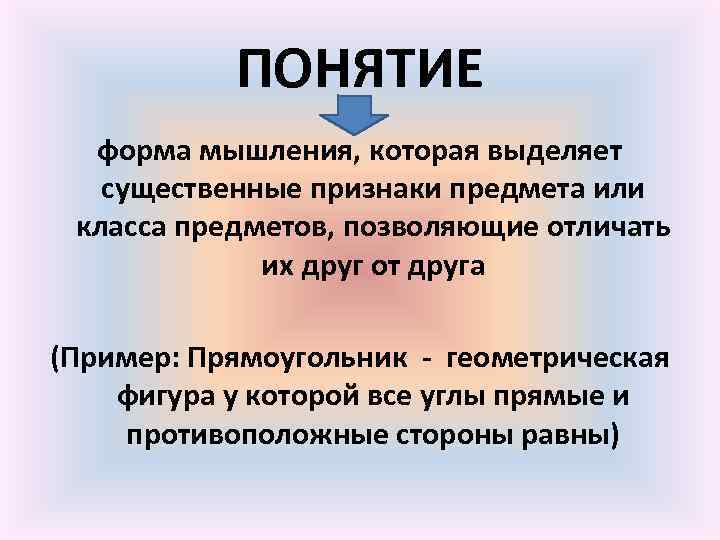 ПОНЯТИЕ

форма мышления, которая выделяет существенные признаки предмета или класса предметов, позволяющие отличать их друг от друга

(Пример: Прямоугольник - геометрическая фигура у которой все углы прямые и противоположные стороны равны)